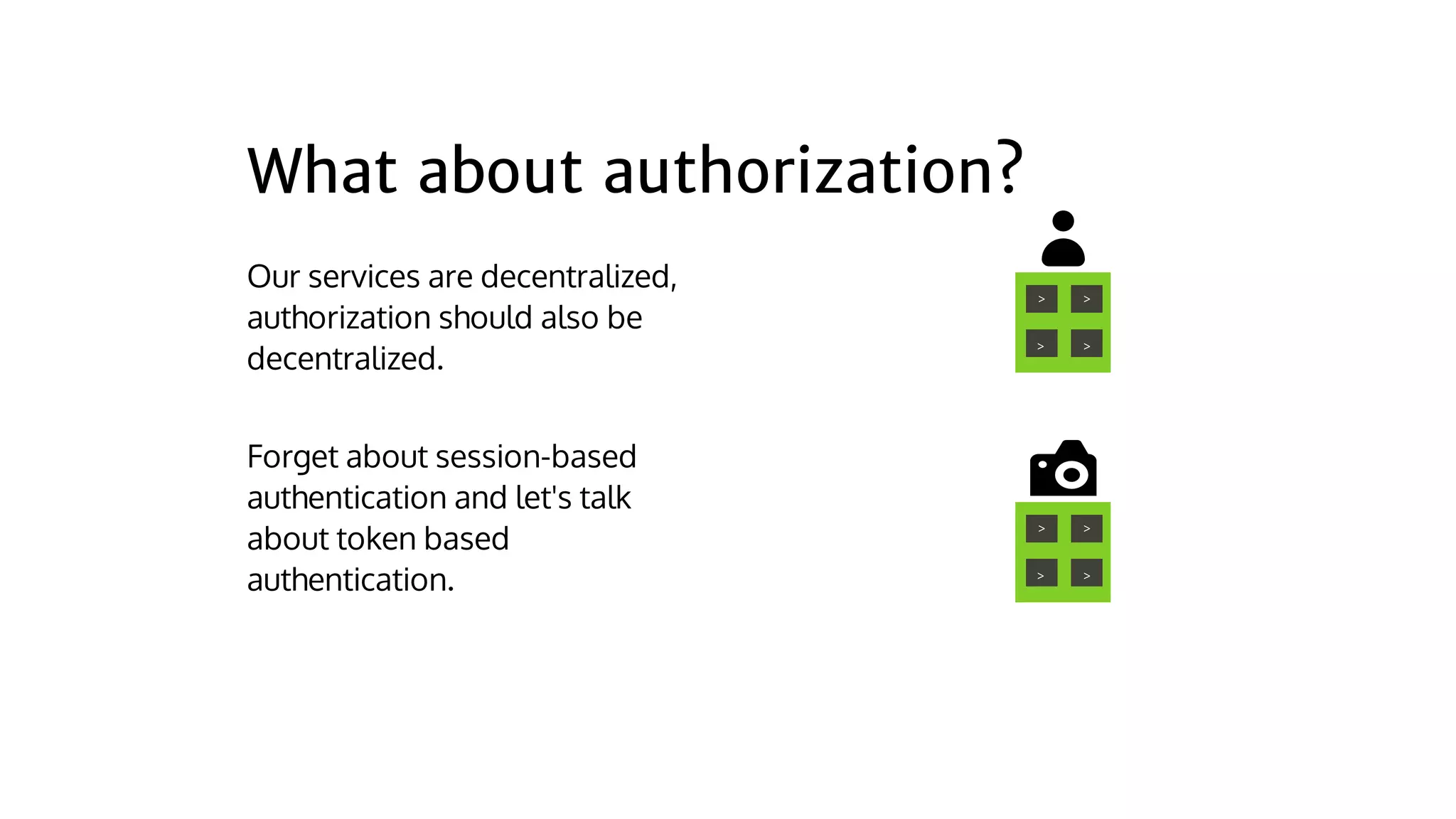 What about authorization?

Our services are decentralized, authorization should also be decentralized.

Forget about session-based authentication and let's talk about token based authentication.

>
>
>
>

>
>
>
>